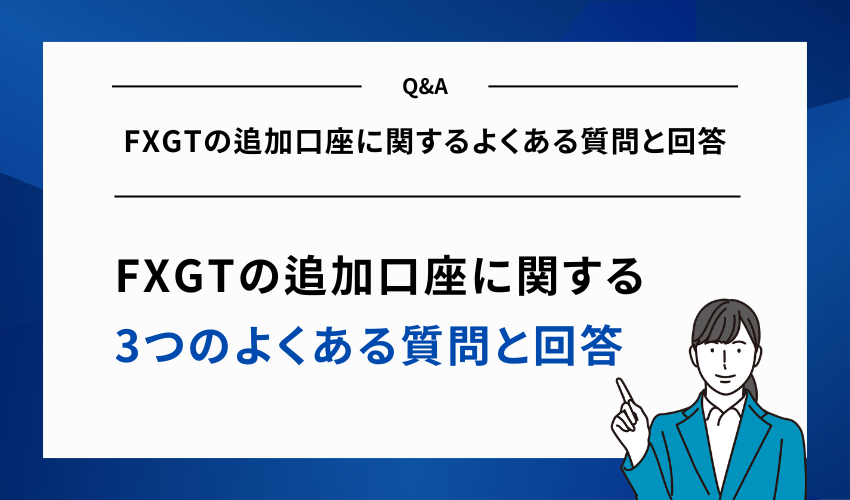 Q&A

FXGTの追加口座に関するよくある質問と回答

FXGTの追加口座に関する
3つのよくある質問と回答